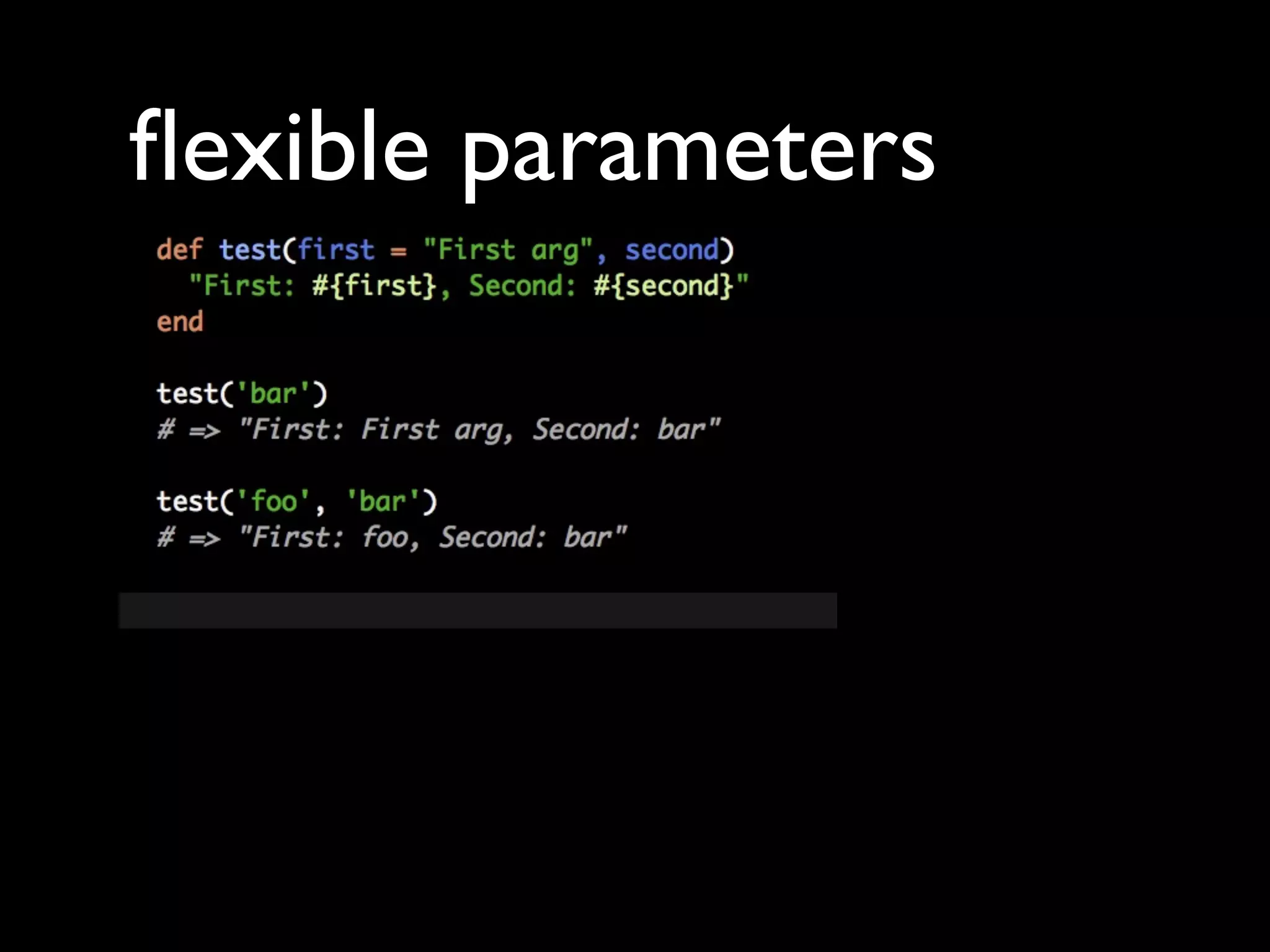 flexible parameters

def test(first = "First arg", second)
  "First: #{first}, Second: #{second}"
end

test('bar')
# => "First: First arg, Second: bar"

test('foo', 'bar')
# => "First: foo, Second: bar"